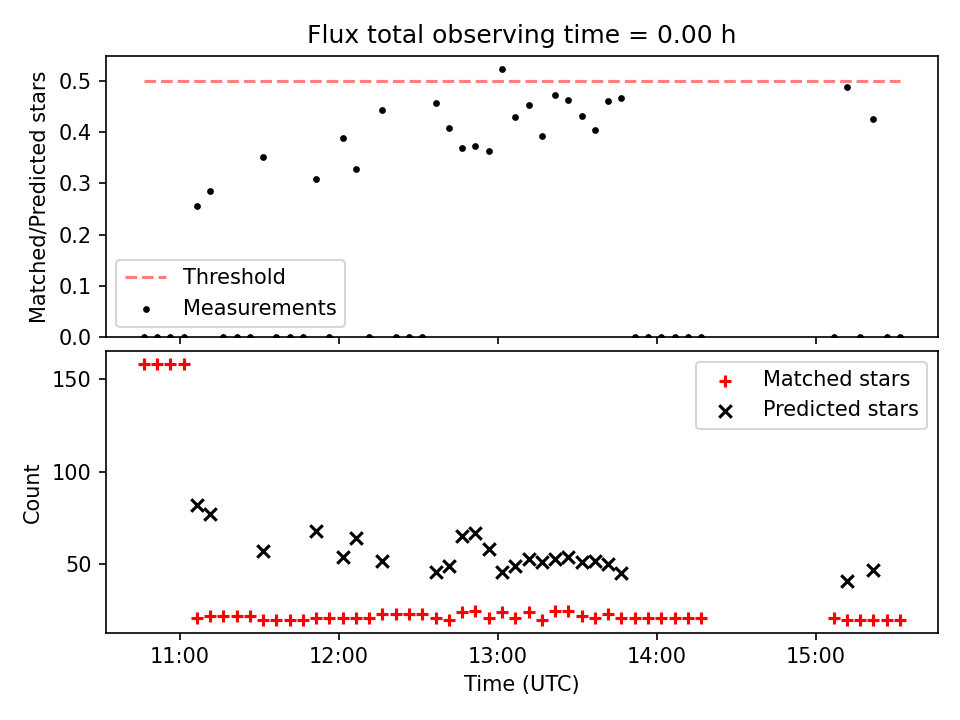 Flux total observing time = 0.00 h

Matched/Predicted stars

0.5
0.4
0.3
0.2
0.1
0.0

Threshold
Measurements

Count

150
100
50

Matched stars
Predicted stars

11:00
12:00
13:00
14:00
15:00

Time (UTC)